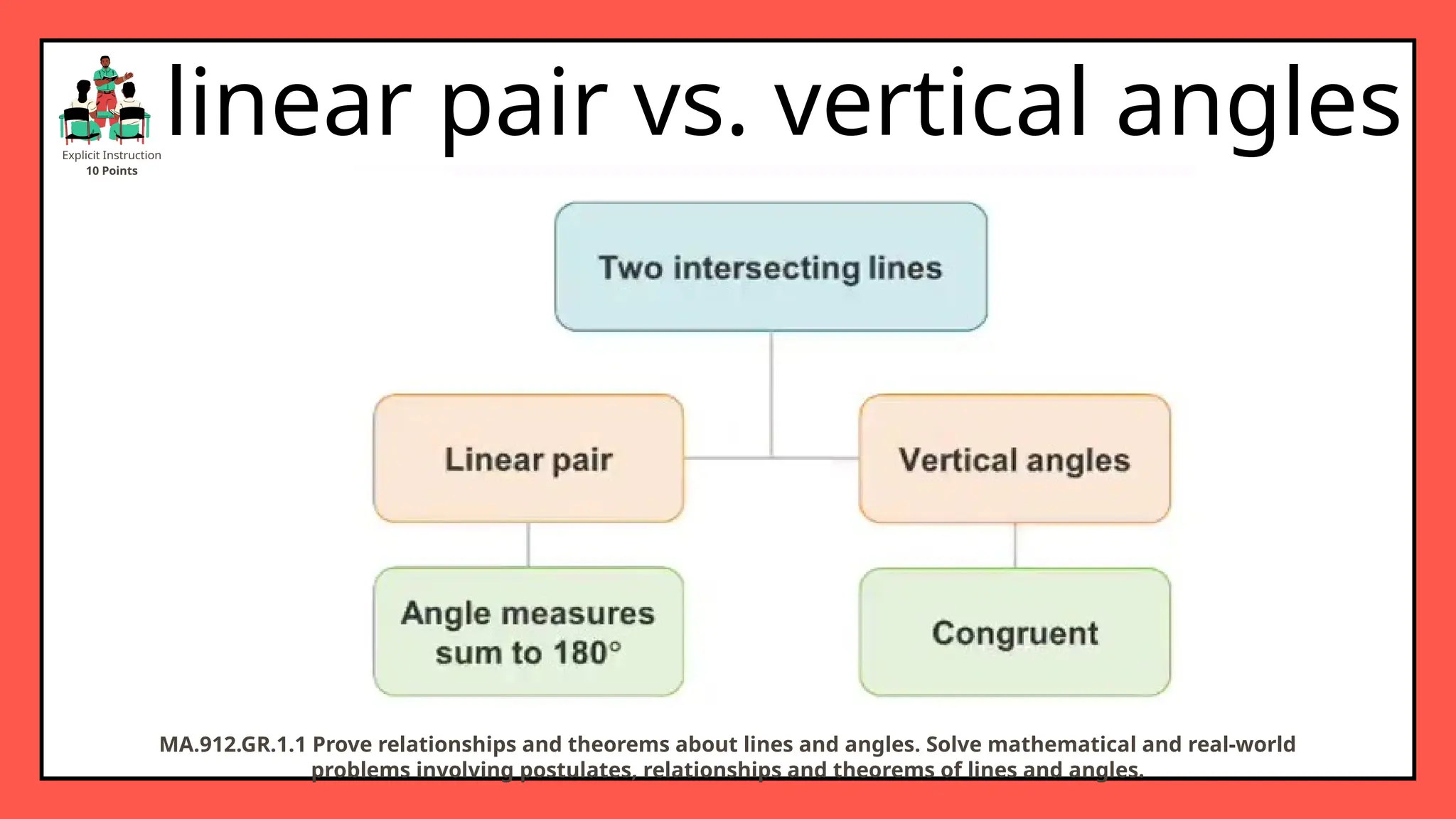 Explicit Instruction
10 Points

linear pair vs. vertical angles

Two intersecting lines

Linear pair

Vertical angles

Angle measures sum to 180°

Congruent

MA.912.GR.1.1 Prove relationships and theorems about lines and angles. Solve mathematical and real-world problems involving postulates, relationships and theorems of lines and angles.